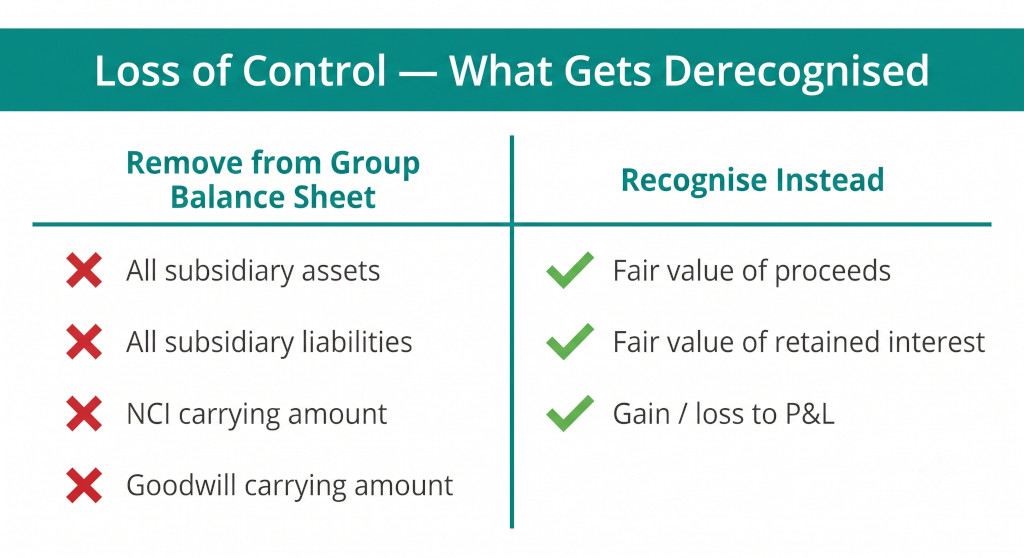 Loss of Control — What Gets Derecognised

Remove from Group Balance Sheet

All subsidiary assets

All subsidiary liabilities

NCI carrying amount

Goodwill carrying amount

Recognise Instead

Fair value of proceeds

Fair value of retained interest

Gain / loss to P&L